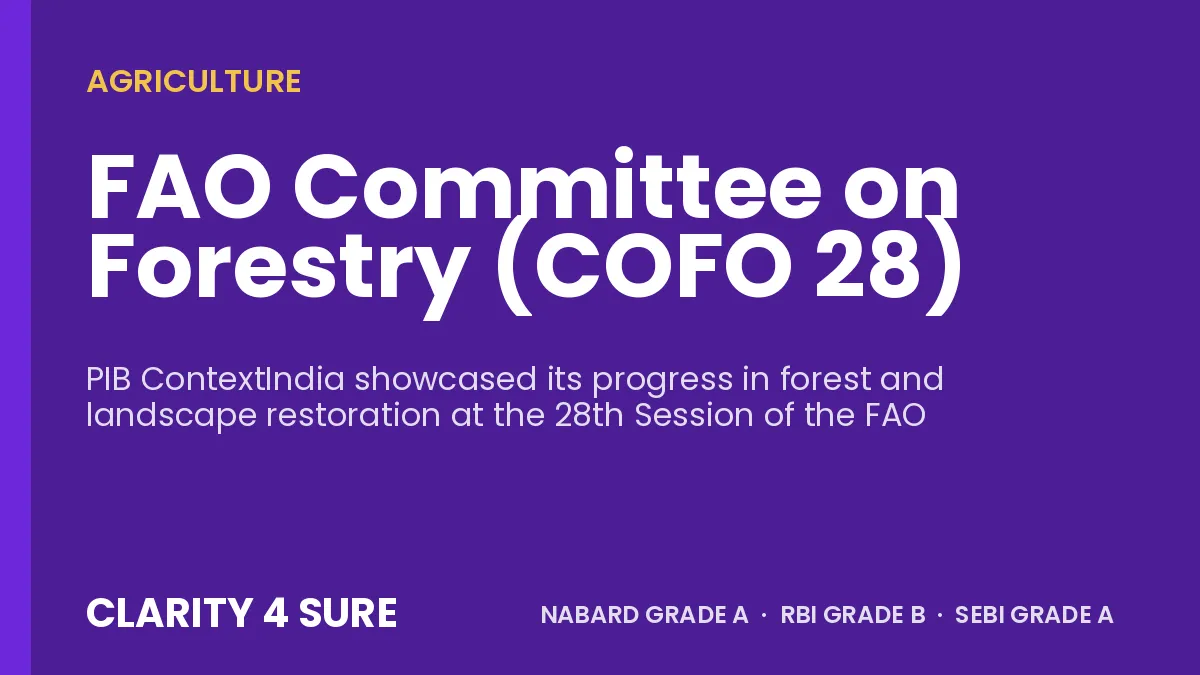 AGRICULTURE

FAO Committee on Forestry (COFO 28)

PIB ContextIndia showcased its progress in forest and landscape restoration at the 28th Session of the FAO

CLARITY 4 SURE

NABARD GRADE A · RBI GRADE B · SEBI GRADE A